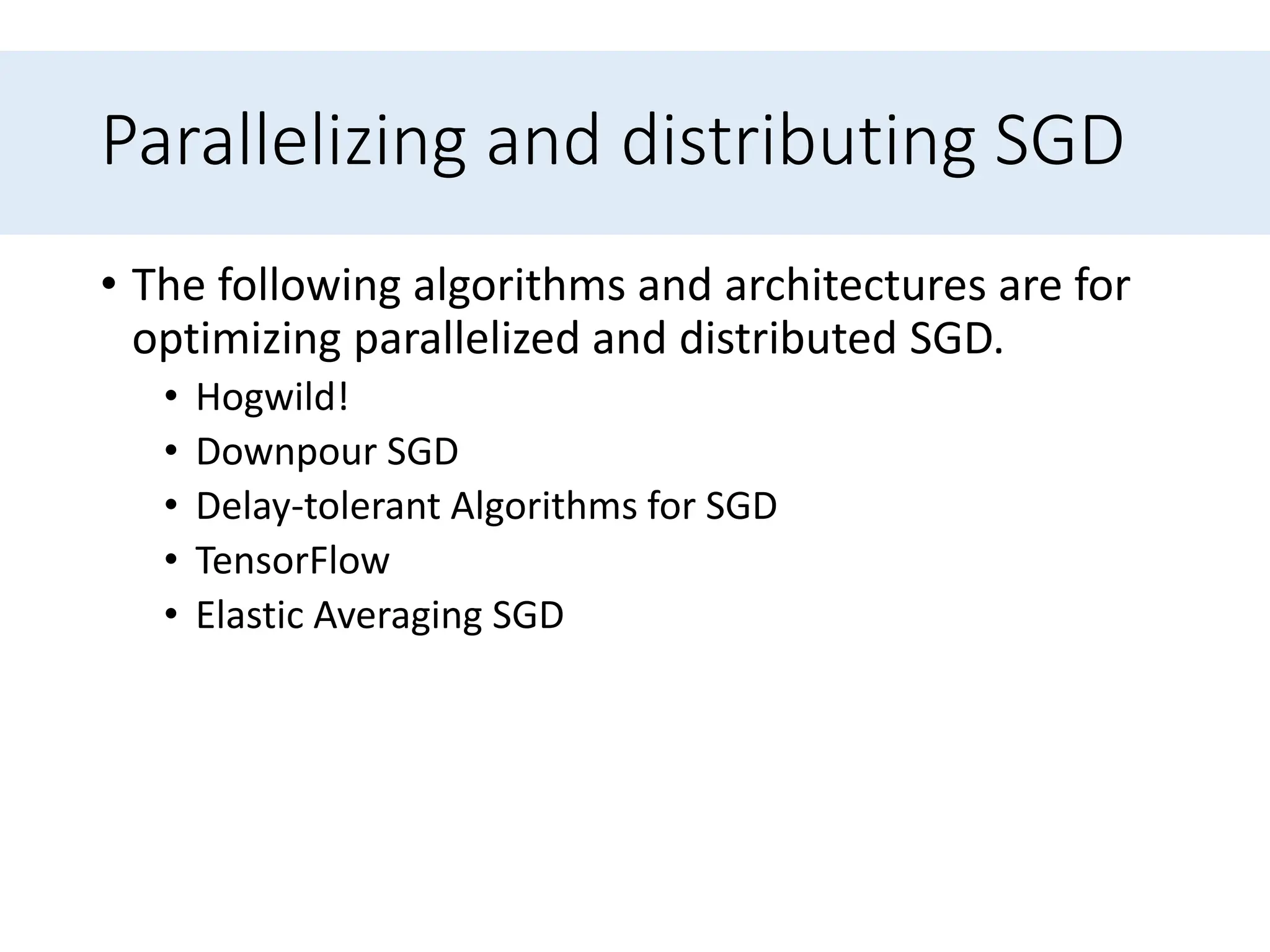 Parallelizing and distributing SGD

• The following algorithms and architectures are for optimizing parallelized and distributed SGD.
  • Hogwild!
  • Downpour SGD
  • Delay-tolerant Algorithms for SGD
  • TensorFlow
  • Elastic Averaging SGD